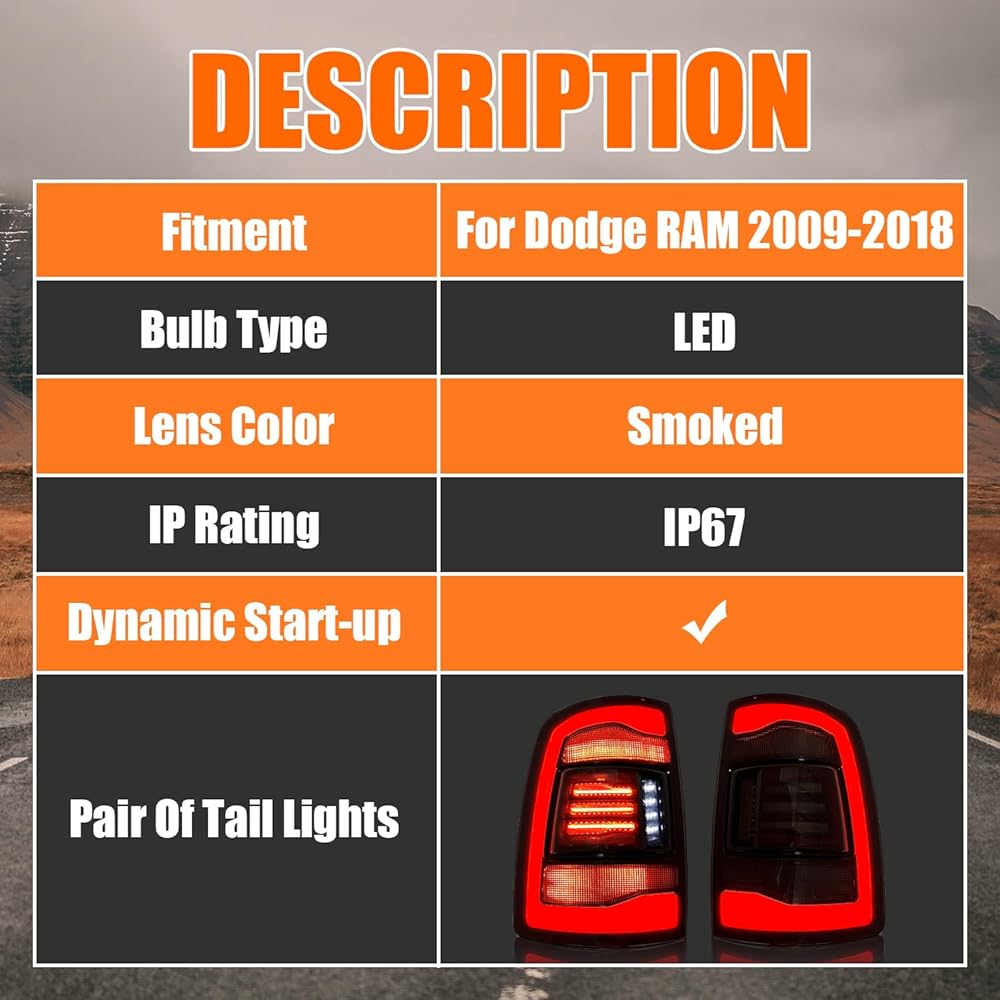 DESCRIPTION

| Fitment | For Dodge RAM 2009-2018 |
|---|---|
| Bulb Type | LED |
| Lens Color | Smoked |
| IP Rating | IP67 |
| Dynamic Start-up | ✓ |
| Pair Of Tail Lights | |